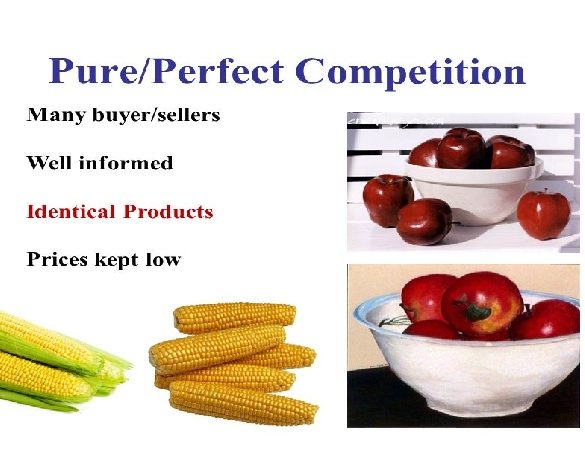 Pure/Perfect Competition

Many buyer/sellers

Well informed

Identical Products

Prices kept low